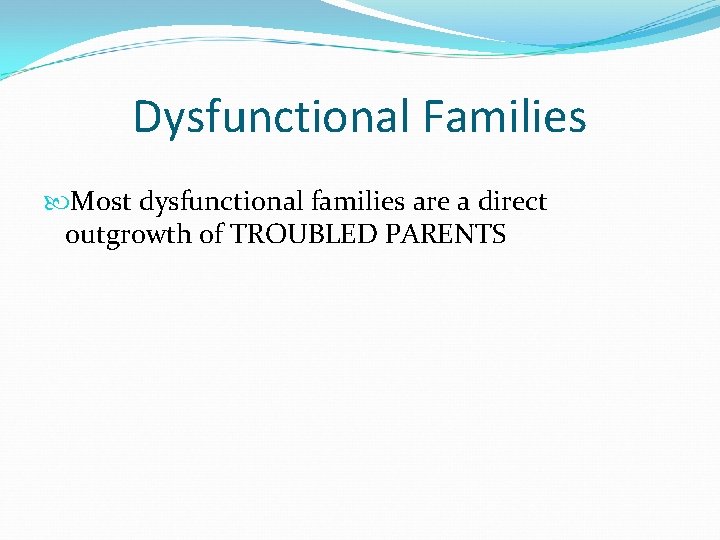 Dysfunctional Families

Most dysfunctional families are a direct outgrowth of TROUBLED PARENTS